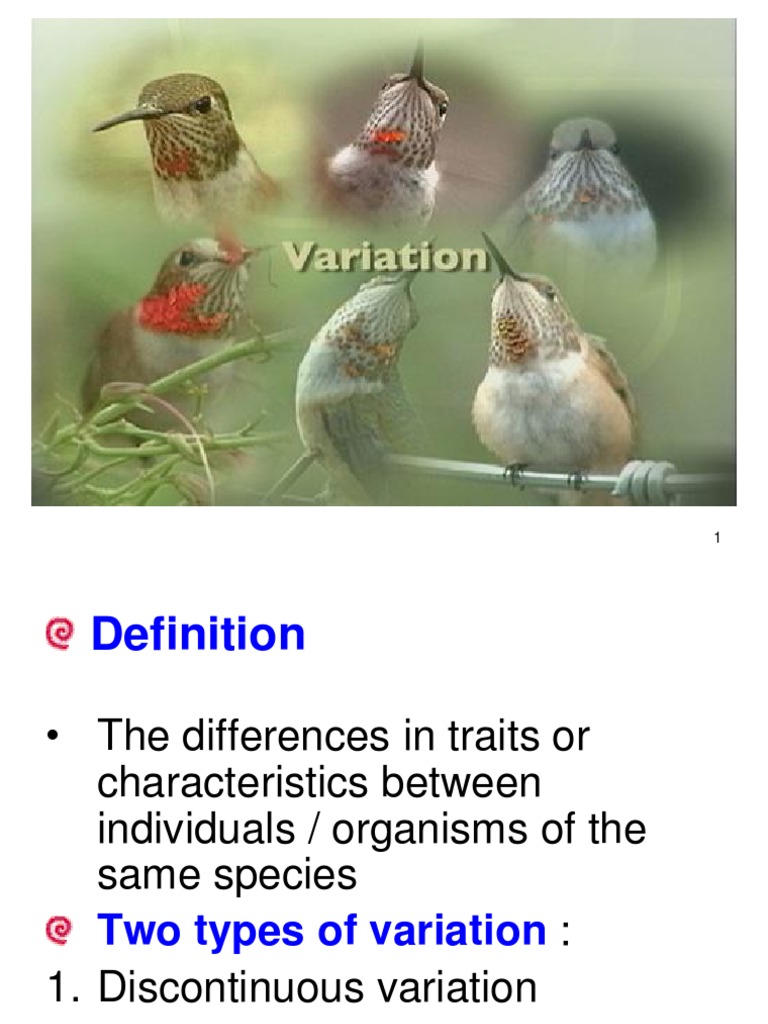 Variation

1

Definition

• The differences in traits or characteristics between individuals / organisms of the same species

Two types of variation :

1. Discontinuous variation